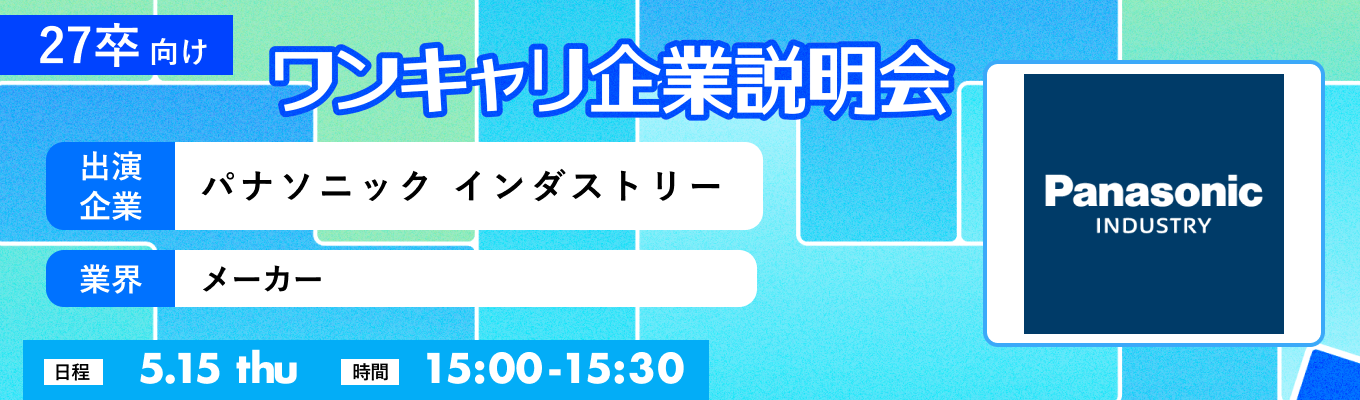 27卒 向け

ワンキャリ企業説明会

出演企業 パナソニック インダストリー

業界 メーカー

日程 5.15 thu 時間 15:00-15:30

Panasonic
INDUSTRY